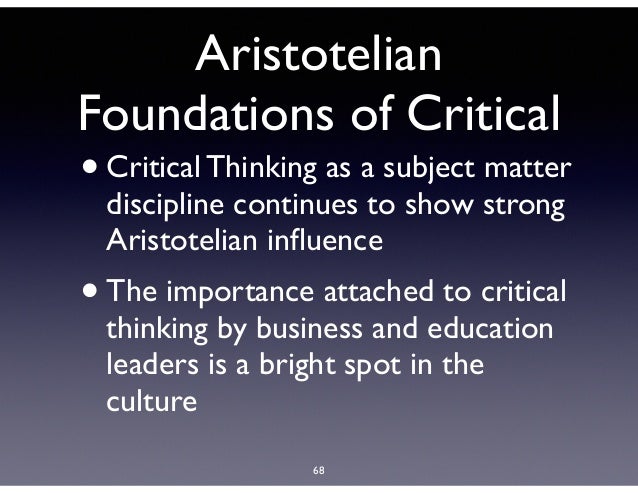 Aristotelian Foundations of Critical

• Critical Thinking as a subject matter discipline continues to show strong Aristotelian influence

• The importance attached to critical thinking by business and education leaders is a bright spot in the culture

68